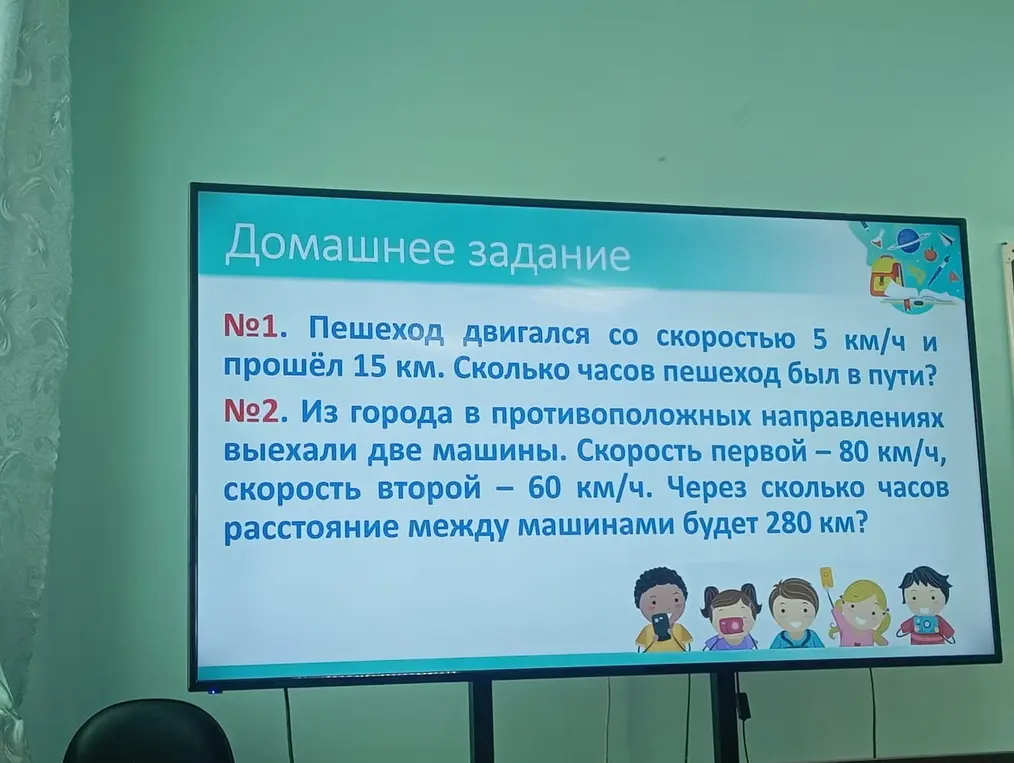 Домашнее задание

№1. Пешеход двигался со скоростью 5 км/ч и прошёл 15 км. Сколько часов пешеход был в пути?

№2. Из города в противоположных направлениях выехали две машины. Скорость первой – 80 км/ч, скорость второй – 60 км/ч. Через сколько часов расстояние между машинами будет 280 км?